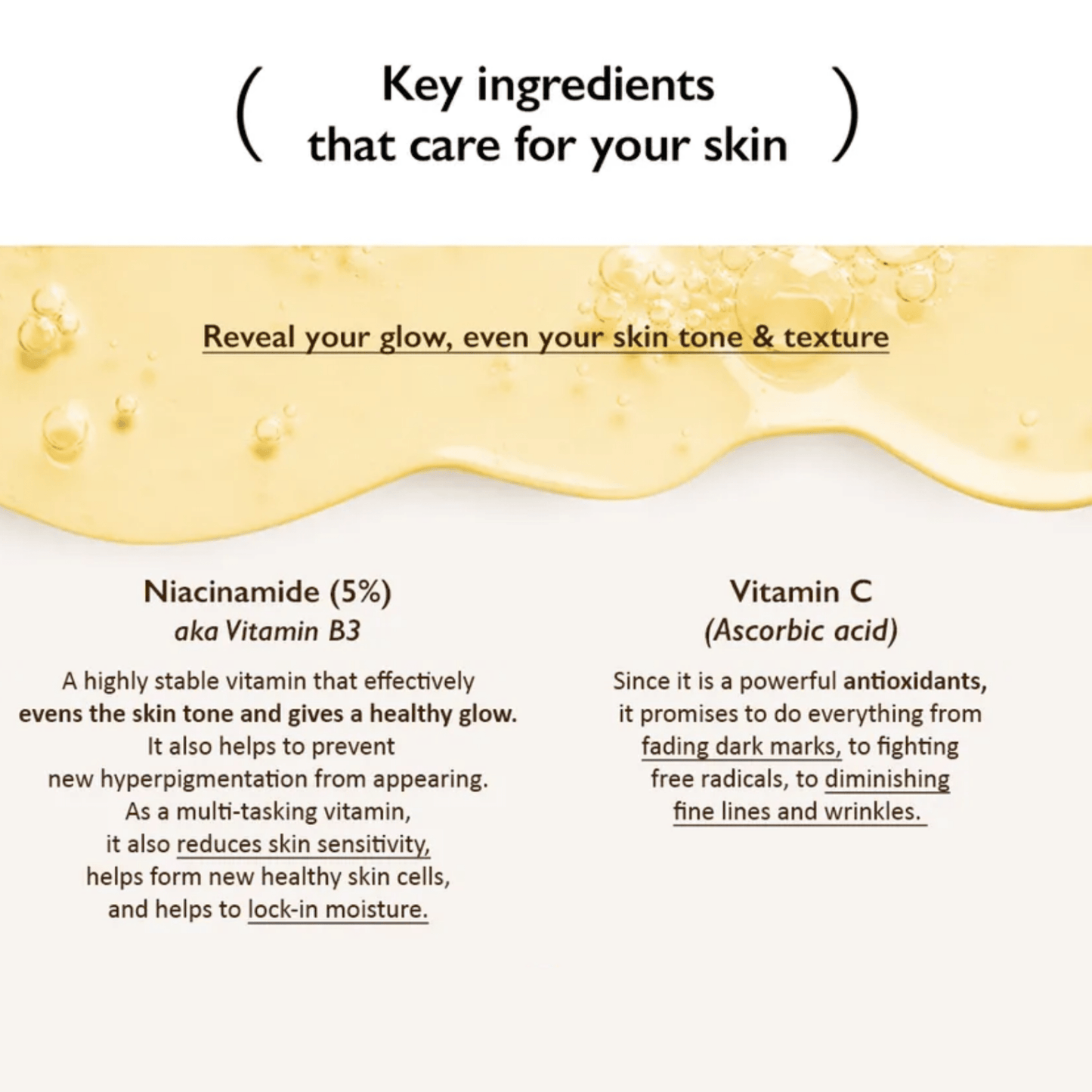 ( Key ingredients that care for your skin )

Reveal your glow, even your skin tone & texture

Niacinamide (5%)
aka Vitamin B3

A highly stable vitamin that effectively evens the skin tone and gives a healthy glow. It also helps to prevent new hyperpigmentation from appearing. As a multi-tasking vitamin, it also reduces skin sensitivity, helps form new healthy skin cells, and helps to lock-in moisture.

Vitamin C
(Ascorbic acid)

Since it is a powerful antioxidants, it promises to do everything from fading dark marks, to fighting free radicals, to diminishing fine lines and wrinkles.